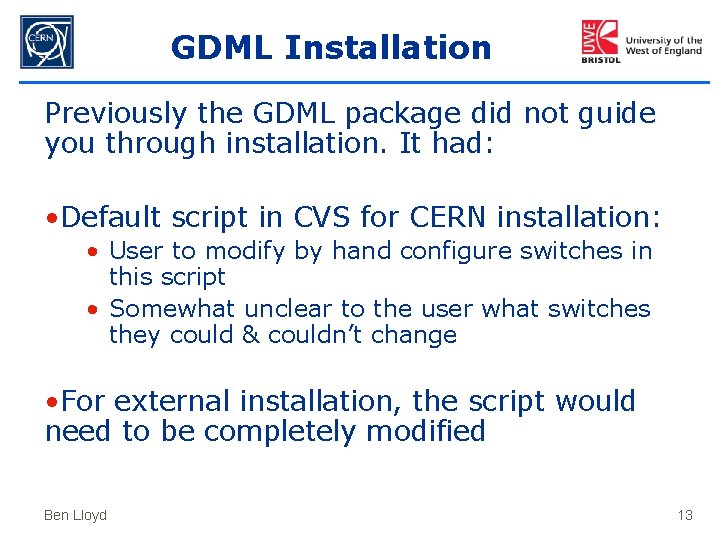 CERN

GDML Installation

UWE BRISTOL University of the West of England

Previously the GDML package did not guide you through installation. It had:

•Default script in CVS for CERN installation:
• User to modify by hand configure switches in this script
• Somewhat unclear to the user what switches they could & couldn't change

•For external installation, the script would need to be completely modified

Ben Lloyd

13